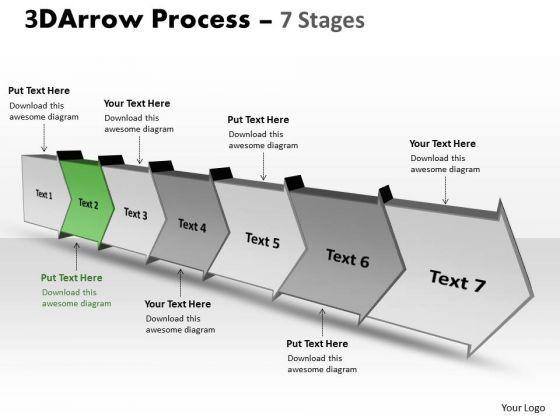 3DArrow Process – 7 Stages

Put Text Here
Download this awesome diagram

Your Text Here
Download this awesome diagram

Put Text Here
Download this awesome diagram

Your Text Here
Download this awesome diagram

Text 1

Text 2

Text 3

Text 4

Text 5

Text 6

Text 7

Put Text Here
Download this awesome diagram

Your Text Here
Download this awesome diagram

Put Text Here
Download this awesome diagram

Your Logo